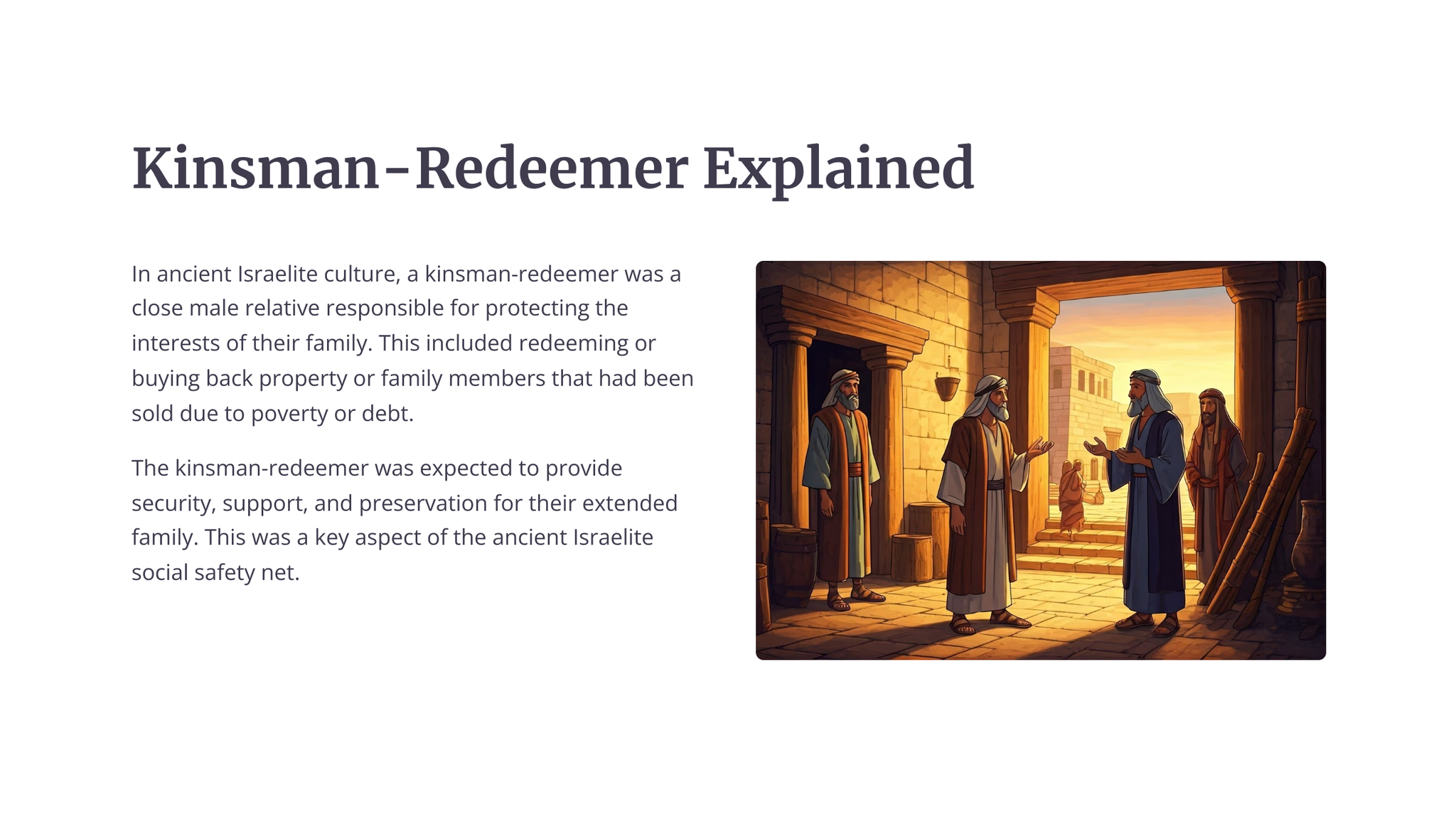 Kinsman-Redeemer Explained

In ancient Israelite culture, a kinsman-redeemer was a close male relative responsible for protecting the interests of their family. This included redeeming or buying back property or family members that had been sold due to poverty or debt.

The kinsman-redeemer was expected to provide security, support, and preservation for their extended family. This was a key aspect of the ancient Israelite social safety net.